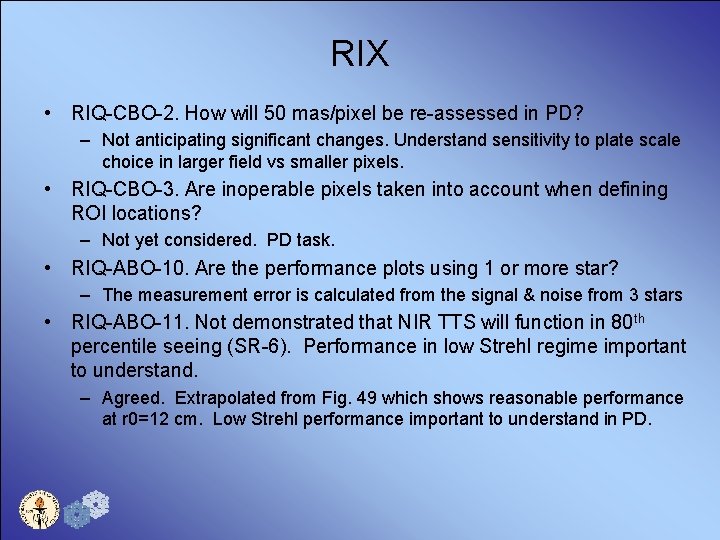 RIX

• RIQ-CBO-2. How will 50 mas/pixel be re-assessed in PD?
  – Not anticipating significant changes. Understand sensitivity to plate scale choice in larger field vs smaller pixels.
• RIQ-CBO-3. Are inoperable pixels taken into account when defining ROI locations?
  – Not yet considered.  PD task.
• RIQ-ABO-10. Are the performance plots using 1 or more star?
  – The measurement error is calculated from the signal & noise from 3 stars
• RIQ-ABO-11. Not demonstrated that NIR TTS will function in 80$^{th}$ percentile seeing (SR-6).  Performance in low Strehl regime important to understand.
  – Agreed.  Extrapolated from Fig. 49 which shows reasonable performance at r0=12 cm.  Low Strehl performance important to understand in PD.